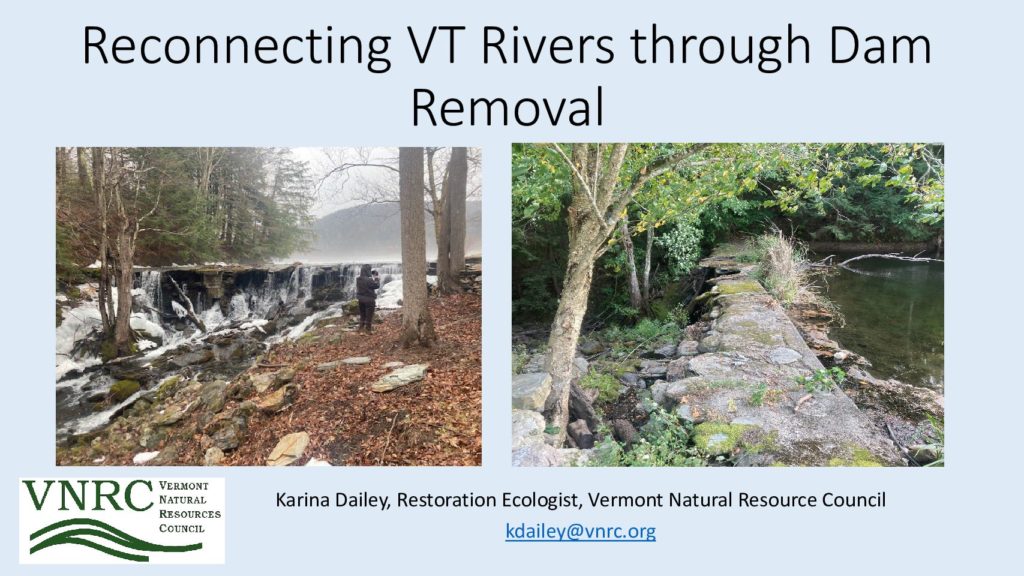 Reconnecting VT Rivers through Dam Removal

VNRC VERMONT NATURAL RESOURCES COUNCIL

Karina Dailey, Restoration Ecologist, Vermont Natural Resource Council

kdailey@vnrc.org